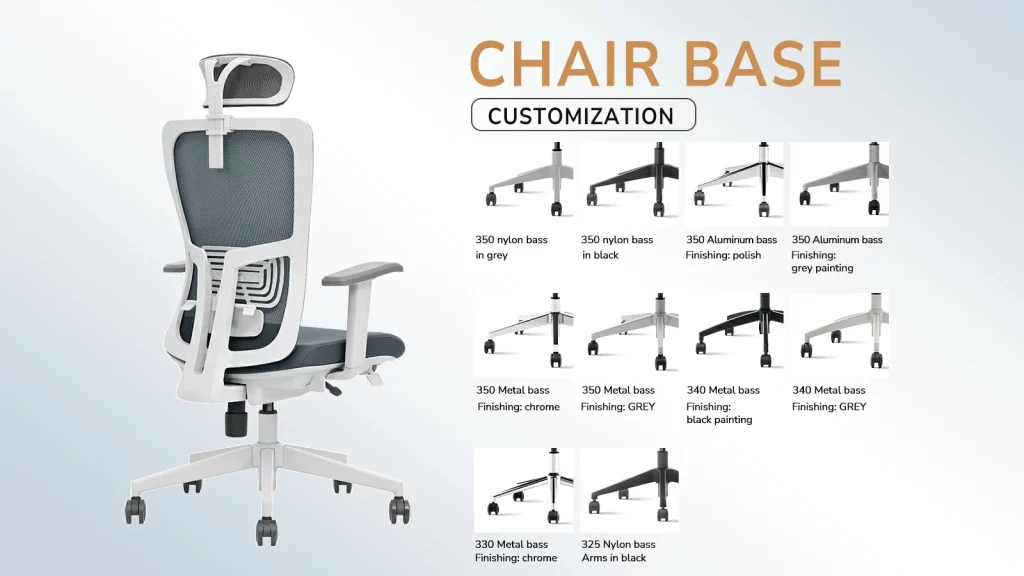 CHAIR BASE

CUSTOMIZATION

350 nylon bass in grey

350 nylon bass in black

350 Aluminum bass Finishing: polish

350 Aluminum bass Finishing: grey painting

350 Metal bass Finishing: chrome

350 Metal bass Finishing: GREY

340 Metal bass Finishing: black painting

340 Metal bass Finishing: GREY

330 Metal bass Finishing: chrome

325 Nylon bass Arms in black